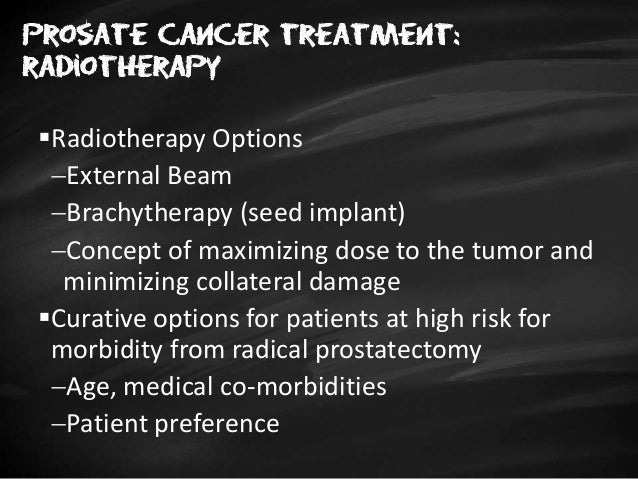 PROSATE CANCER TREATMENT: RADIOTHERAPY

▪Radiotherapy Options
–External Beam
–Brachytherapy (seed implant)
–Concept of maximizing dose to the tumor and minimizing collateral damage
▪Curative options for patients at high risk for morbidity from radical prostatectomy
–Age, medical co-morbidities
–Patient preference